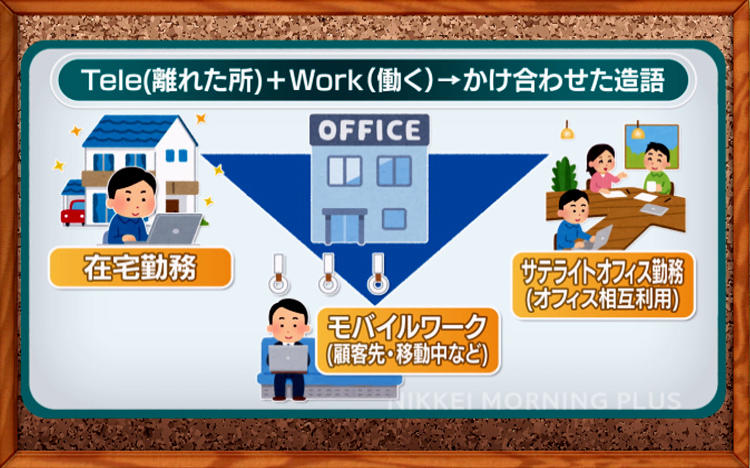 Tele(離れた所)＋Work(働く)→かけ合わせた造語

OFFICE

在宅勤務

サテライトオフィス勤務
(オフィス相互利用)

モバイルワーク
(顧客先・移動中など)

NIKKEI MORNING PLUS